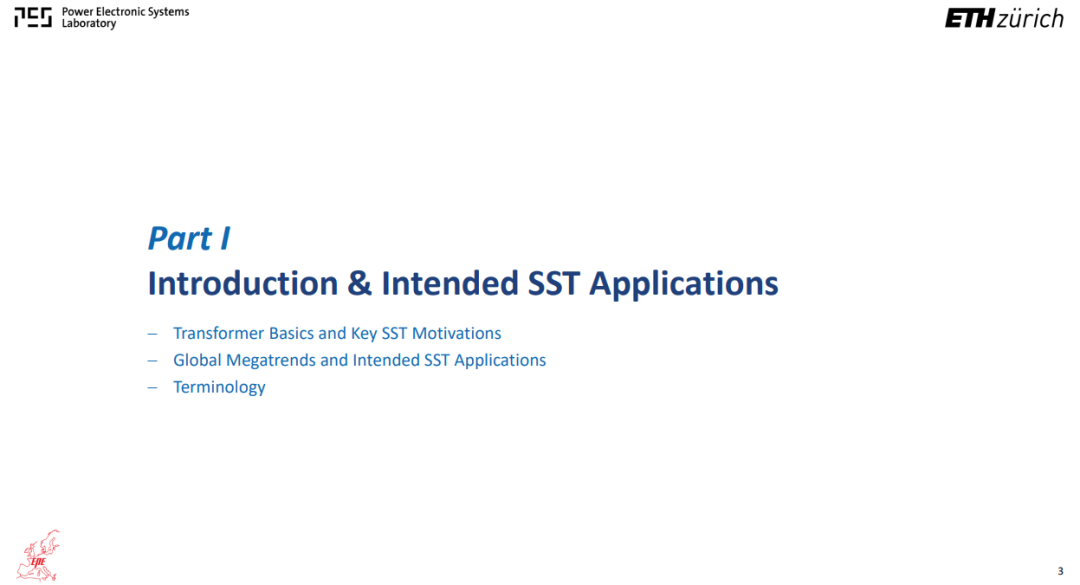 PES Power Electronic Systems Laboratory

ETH zürich

Part I
Introduction & Intended SST Applications

– Transformer Basics and Key SST Motivations
– Global Megatrends and Intended SST Applications
– Terminology

EPE

3